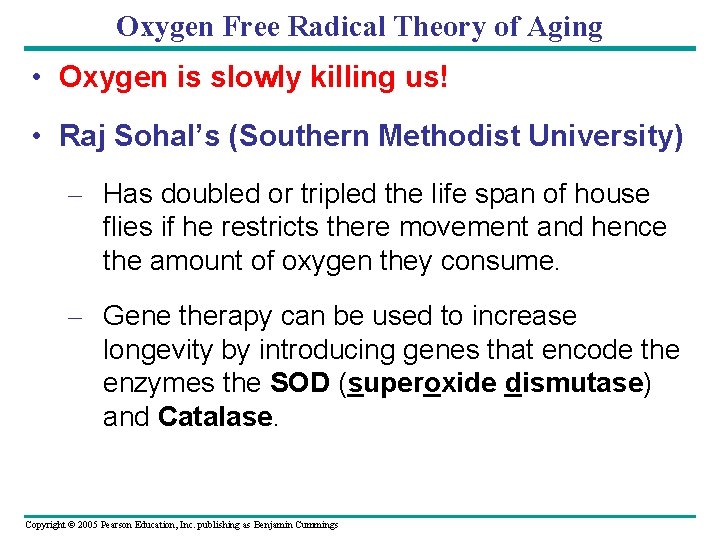 Oxygen Free Radical Theory of Aging

• Oxygen is slowly killing us!

• Raj Sohal's (Southern Methodist University)

– Has doubled or tripled the life span of house flies if he restricts there movement and hence the amount of oxygen they consume.

– Gene therapy can be used to increase longevity by introducing genes that encode the enzymes the SOD (superoxide dismutase) and Catalase.

Copyright © 2005 Pearson Education, Inc. publishing as Benjamin Cummings